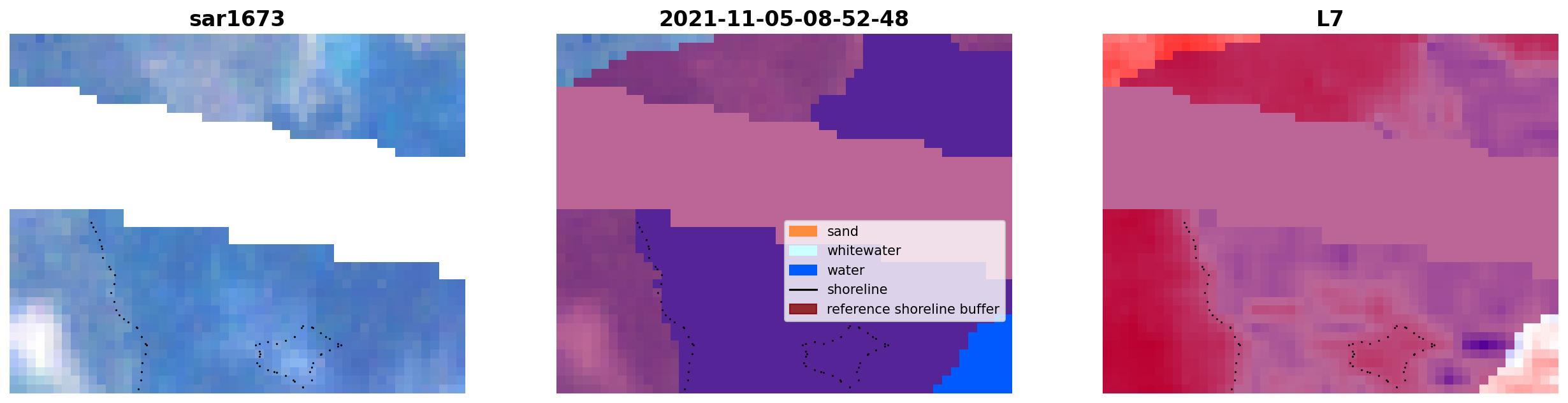 sar1673

2021-11-05-08-52-48

sand
whitewater
water
shoreline
reference shoreline buffer

L7